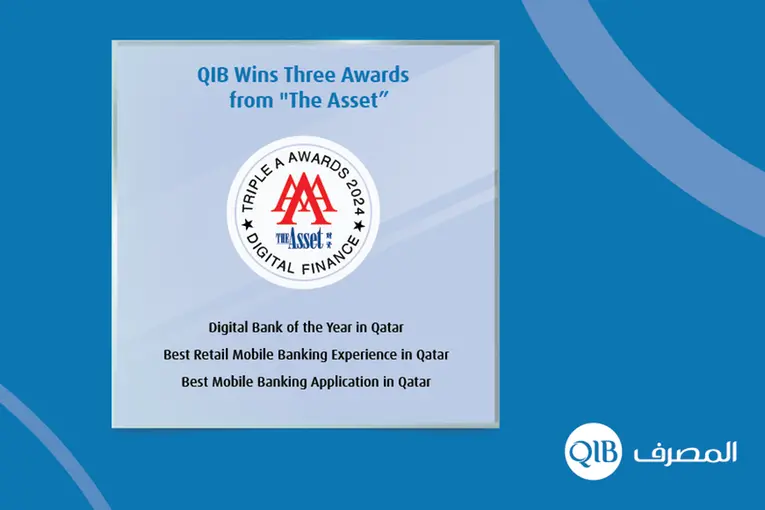 QIB Wins Three Awards from "The Asset"

TRIPLE A AWARDS 2024
AAA
THE Asset
DIGITAL FINANCE

Digital Bank of the Year in Qatar
Best Retail Mobile Banking Experience in Qatar
Best Mobile Banking Application in Qatar

QIB المصرف